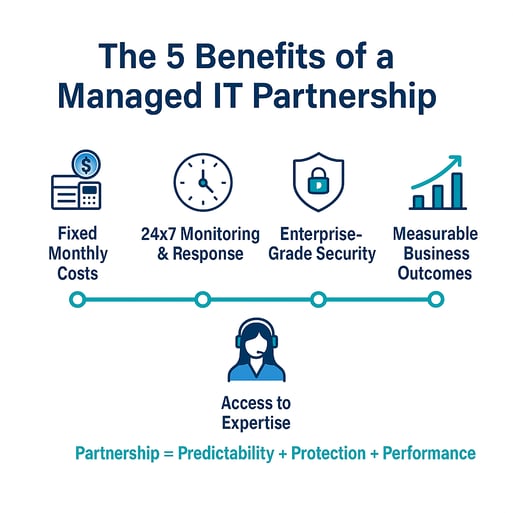 The 5 Benefits of a Managed IT Partnership

$

Fixed Monthly Costs

24x7 Monitoring & Response

Enterprise-Grade Security

Measurable Business Outcomes

Access to Expertise

Partnership = Predictability + Protection + Performance